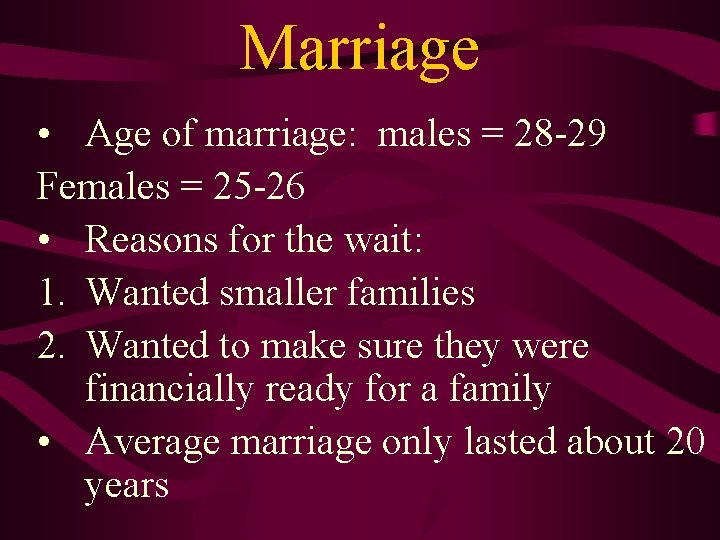 Marriage

• Age of marriage: males = 28-29

Females = 25-26

• Reasons for the wait:

1. Wanted smaller families

2. Wanted to make sure they were financially ready for a family

• Average marriage only lasted about 20 years